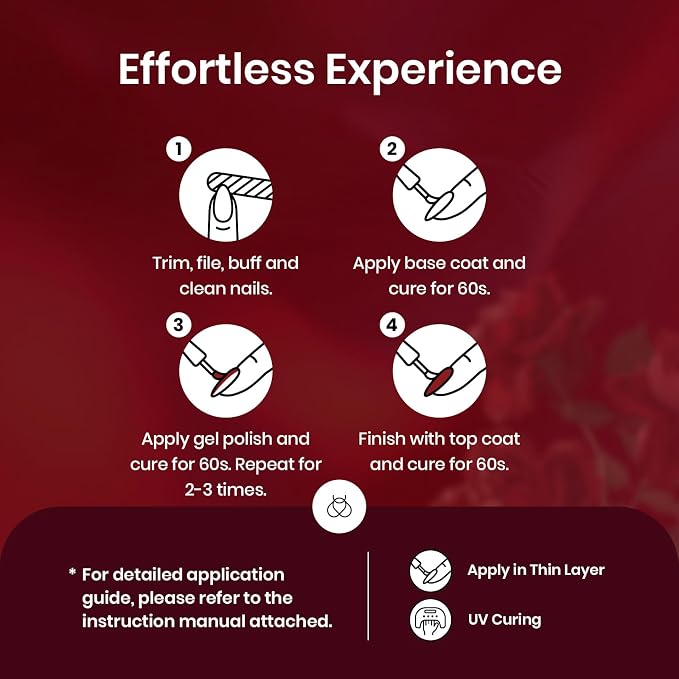 Effortless Experience

1

Trim, file, buff and clean nails.

2

Apply base coat and cure for 60s.

3

Apply gel polish and cure for 60s. Repeat for 2-3 times.

4

Finish with top coat and cure for 60s.

* For detailed application guide, please refer to the instruction manual attached.

Apply in Thin Layer

UV Curing